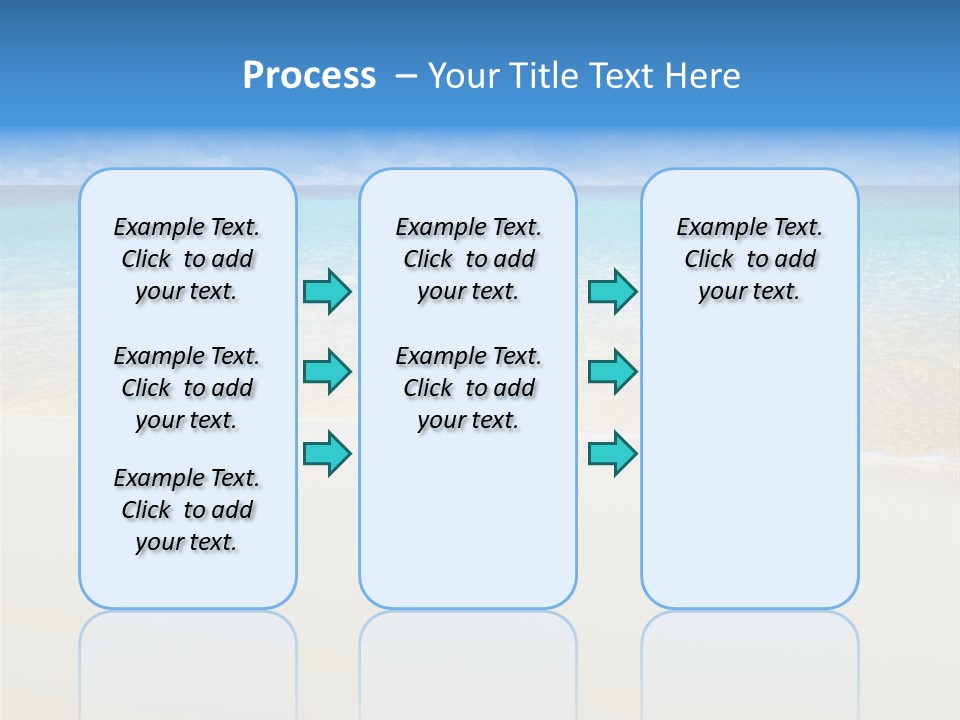 Process – Your Title Text Here

Example Text. Click to add your text.

Example Text. Click to add your text.

Example Text. Click to add your text.

Example Text. Click to add your text.

Example Text. Click to add your text.

Example Text. Click to add your text.